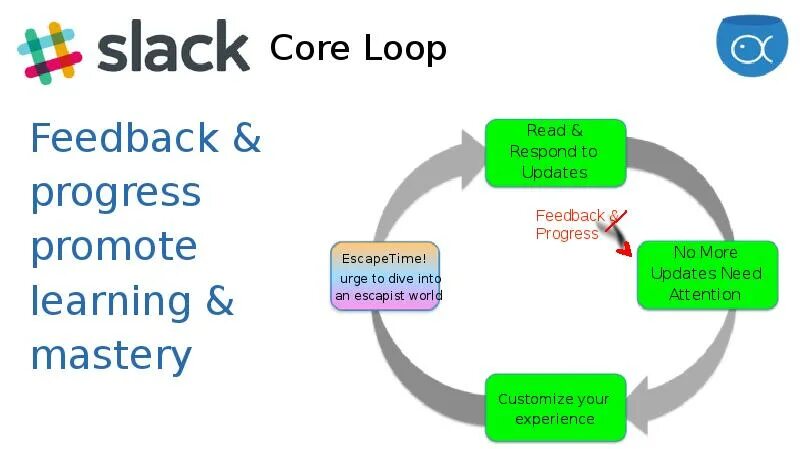 slack Core Loop

Feedback & progress promote learning & mastery

Read & Respond to Updates

Feedback & Progress

No More Updates Need Attention

Customize your experience

EscapeTime! urge to dive into an escapist world